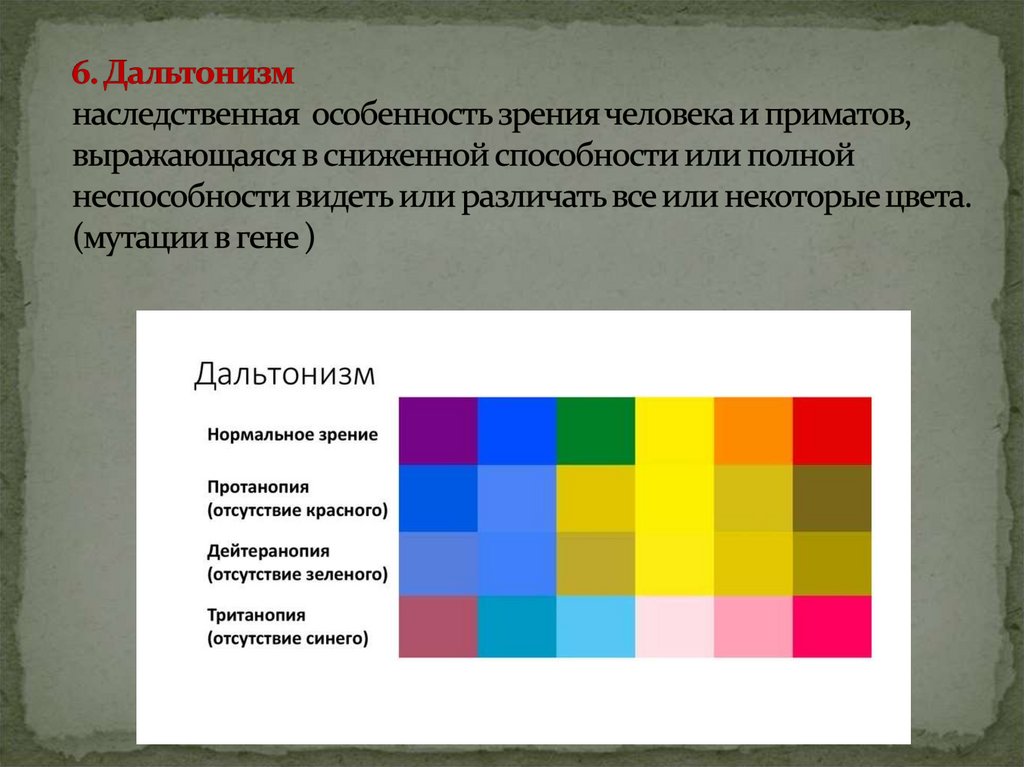 6. Дальтонизм
наследственная особенность зрения человека и приматов, выражающаяся в сниженной способности или полной неспособности видеть или различать все или некоторые цвета. (мутации в гене )

Дальтонизм

Нормальное зрение

Протанопия
(отсутствие красного)

Дейтеранопия
(отсутствие зеленого)

Тританопия
(отсутствие синего)